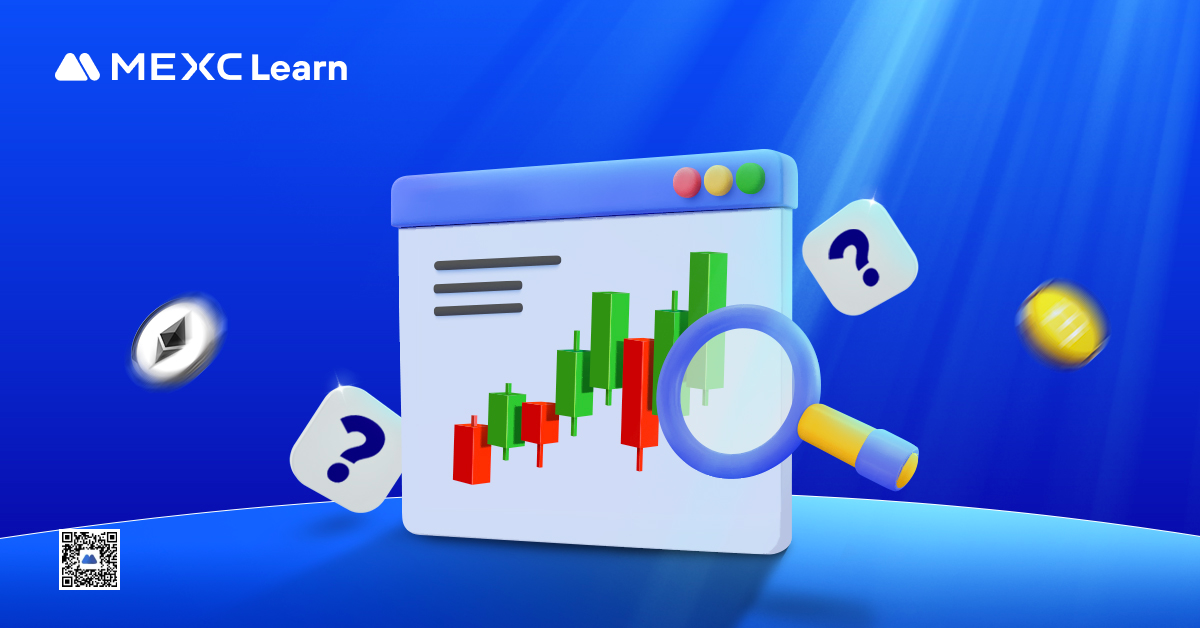 MEXC Learn

?

?